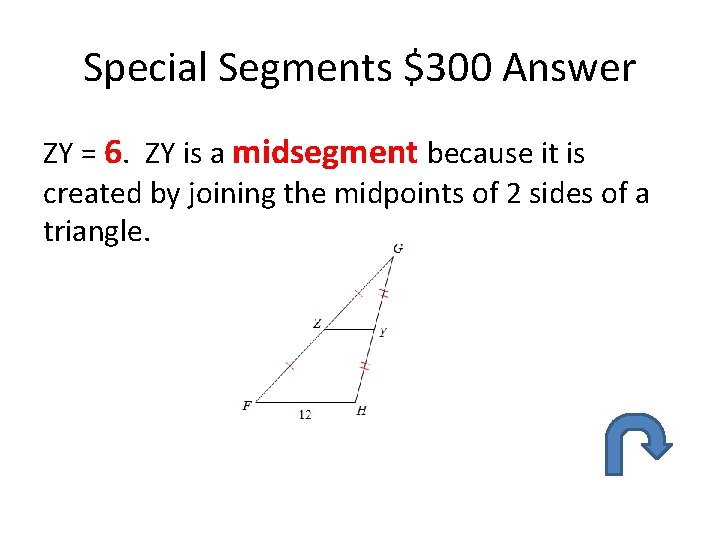 Special Segments \$300 Answer

ZY = 6. ZY is a midsegment because it is created by joining the midpoints of 2 sides of a triangle.

G

Z

Y

F

12

H